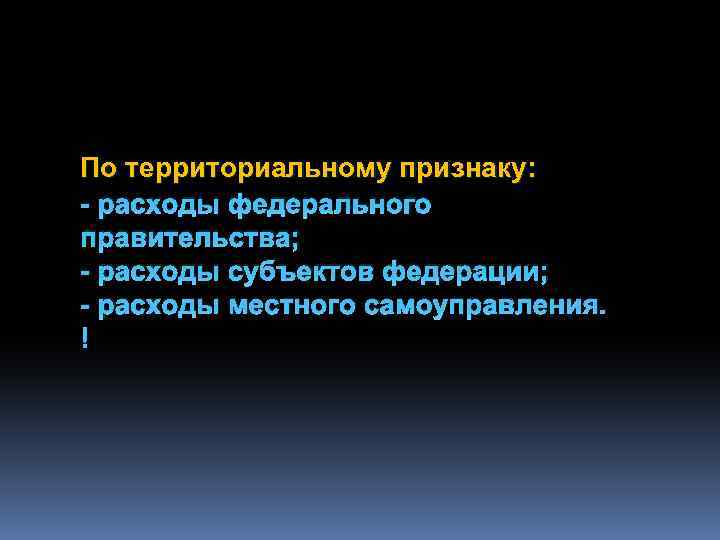 По территориальному признаку:
- расходы федерального правительства;
- расходы субъектов федерации;
- расходы местного самоуправления.
!